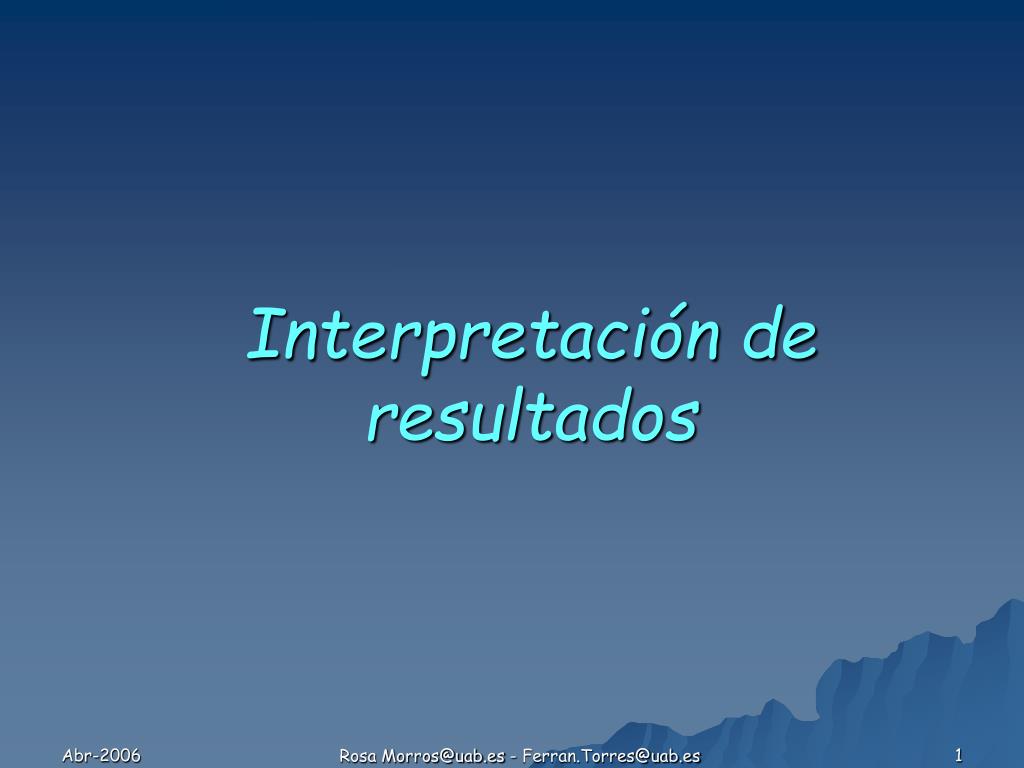 Interpretación de resultados

Abr-2006

Rosa Morros@uab.es - Ferran.Torres@uab.es

1